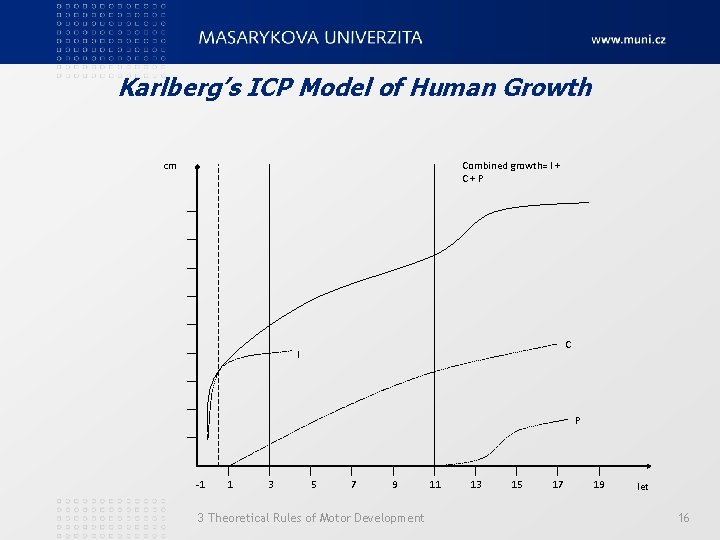 MASARYKOVA UNIVERZITA

www.muni.cz

Karlberg's ICP Model of Human Growth

cm

Combined growth= I + C + P

I

C

P

-1
1
3
5
7
9
11
13
15
17
19
let

3 Theoretical Rules of Motor Development

16